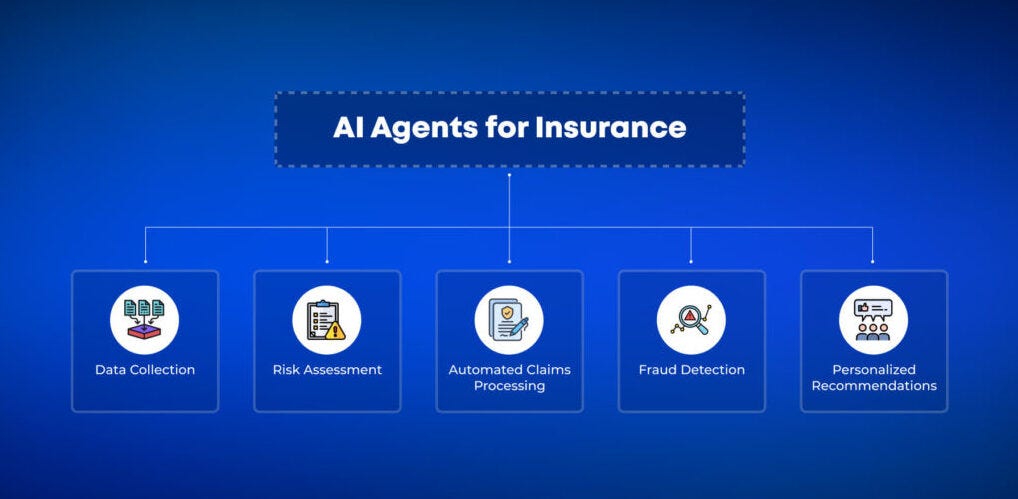 AI Agents for Insurance

Data Collection

Risk Assessment

Automated Claims Processing

Fraud Detection

Personalized Recommendations